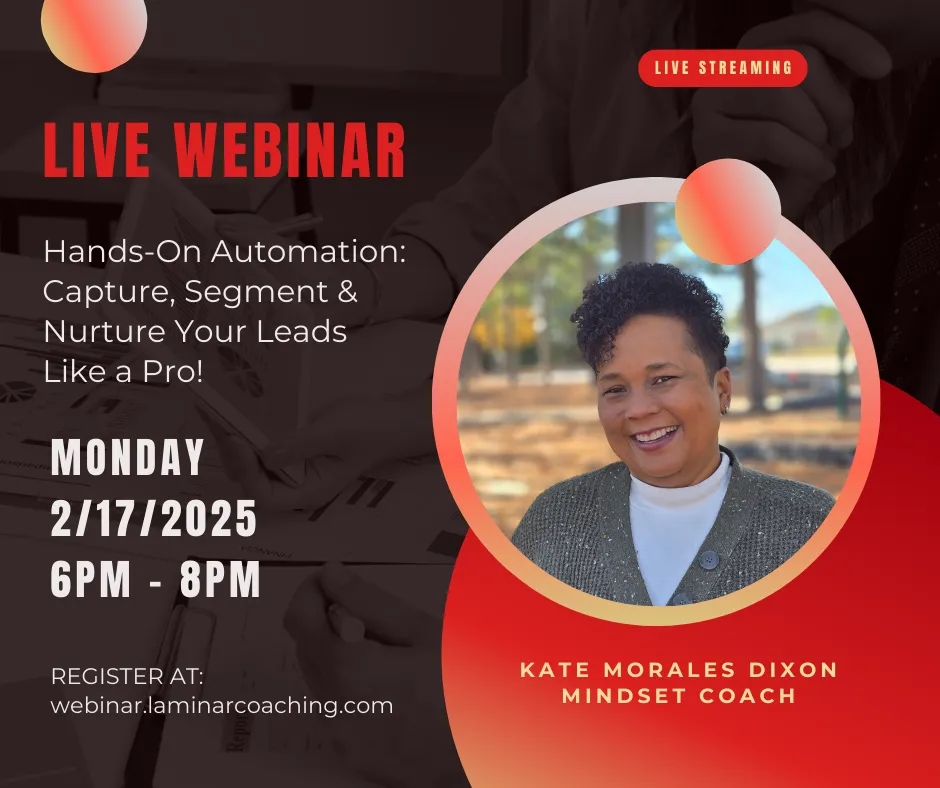 LIVE STREAMING

LIVE WEBINAR

Hands-On Automation: Capture, Segment & Nurture Your Leads Like a Pro!

MONDAY
2/17/2025
6PM - 8PM

REGISTER AT:
webinar.laminarcoaching.com

KATE MORALES DIXON
MINDSET COACH